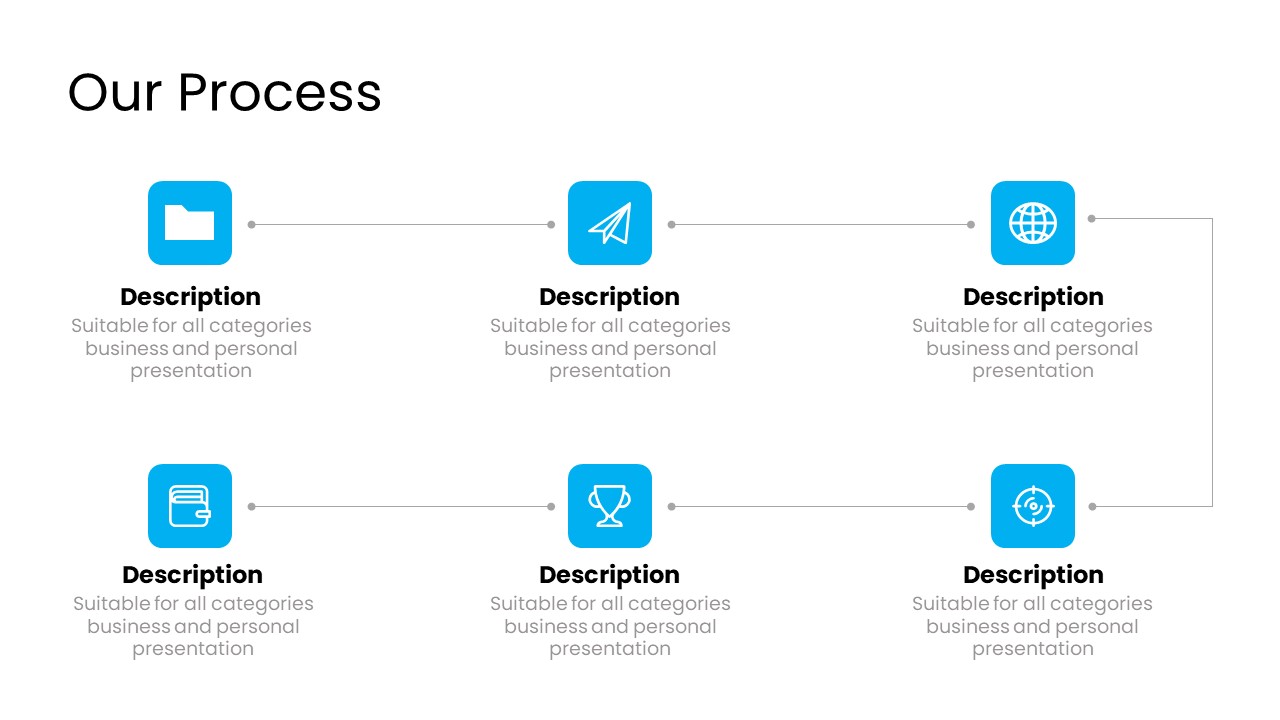 Our Process

Description
Suitable for all categories business and personal presentation

Description
Suitable for all categories business and personal presentation

Description
Suitable for all categories business and personal presentation

Description
Suitable for all categories business and personal presentation

Description
Suitable for all categories business and personal presentation

Description
Suitable for all categories business and personal presentation